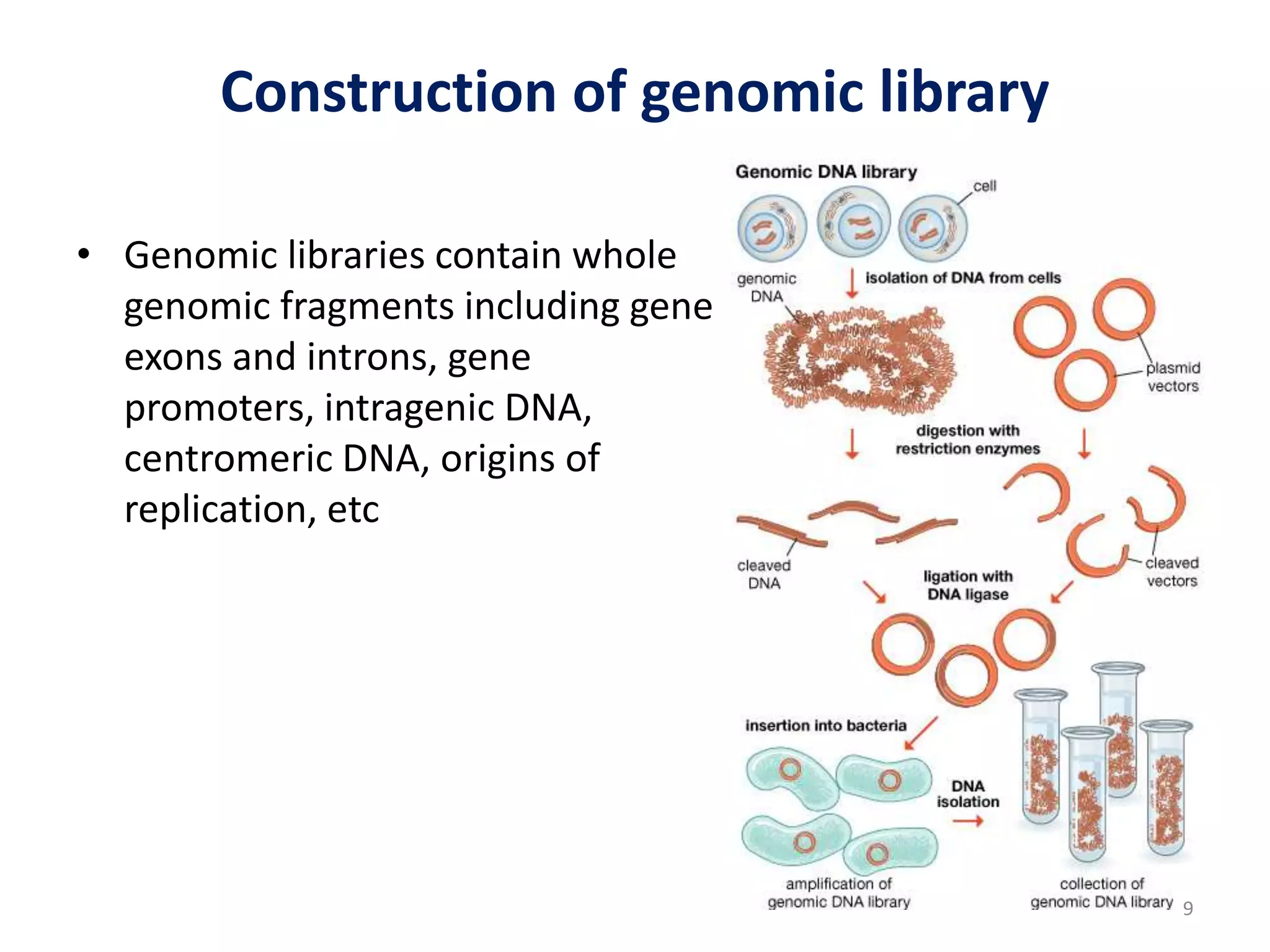 Construction of genomic library

• Genomic libraries contain whole genomic fragments including gene exons and introns, gene promoters, intragenic DNA, centromeric DNA, origins of replication, etc

Genomic DNA library

cell

genomic DNA

isolation of DNA from cells

plasmid vectors

digestion with restriction enzymes

cleaved DNA

cleaved vectors

ligation with DNA ligase

insertion into bacteria

DNA isolation

amplification of genomic DNA library

collection of genomic DNA library

9